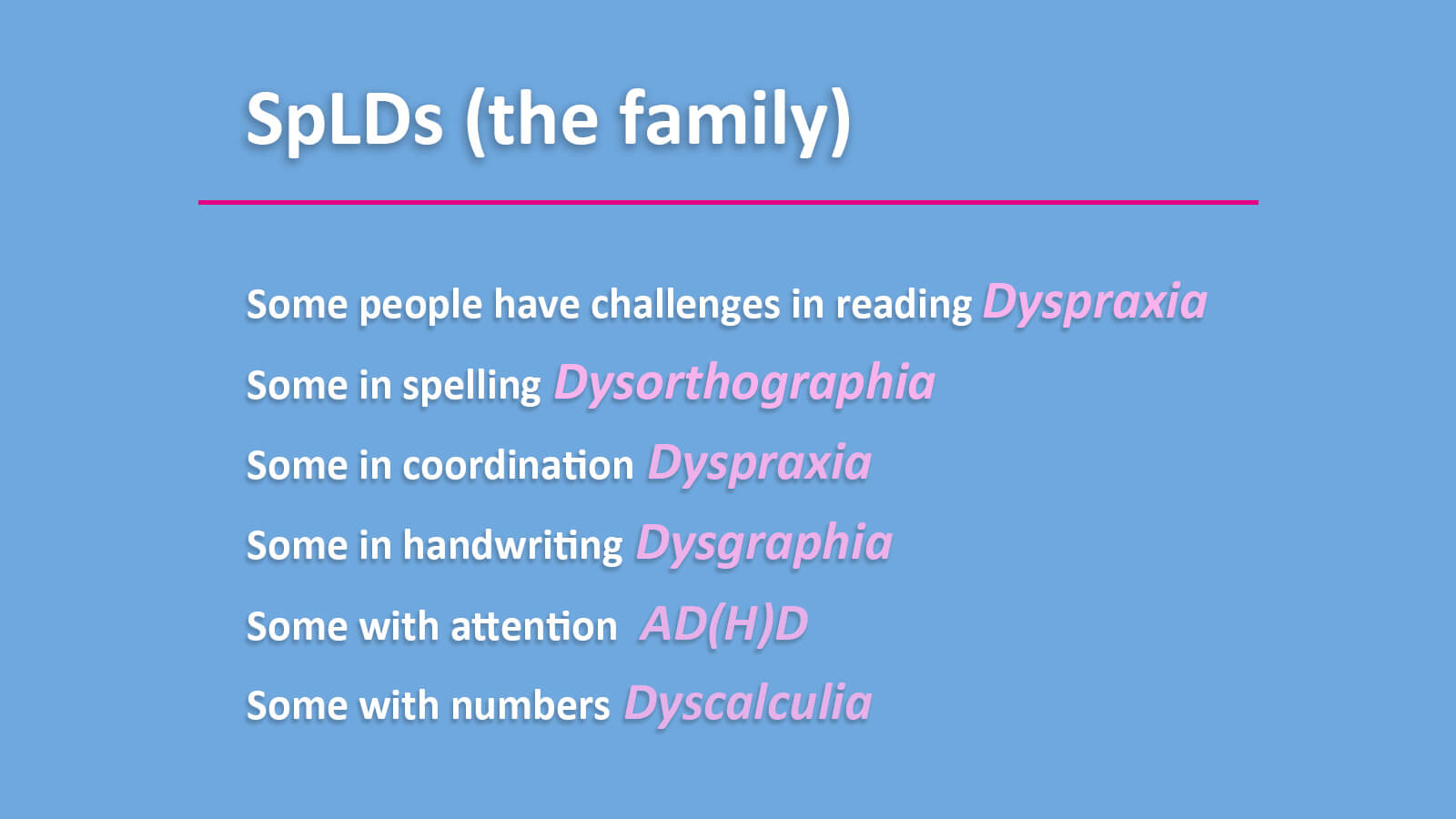 SpLDs (the family)

Some people have challenges in reading Dyspraxia

Some in spelling Dysorthographia

Some in coordination Dyspraxia

Some in handwriting Dysgraphia

Some with attention AD(H)D

Some with numbers Dyscalculia